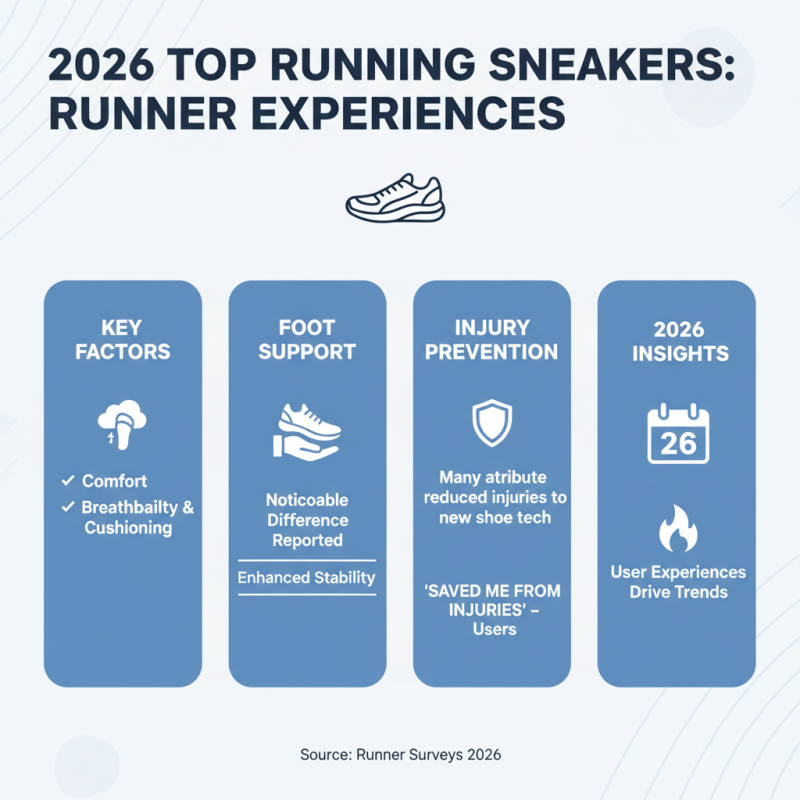 2026 TOP RUNNING SNEAKERS: RUNNER EXPERIENCES

KEY FACTORS

✓ Comfort
✓ Breathbailty & Cushioning

FOOT SUPPORT

Noticoable Difference Reported

Enhanced Stability

INJURY PREVENTION

Many atribute reduced injuries to new shoe tech

'SAVED ME FROM INJURIES' – Users

2026 INSIGHTS

26

User Experiences Drive Trends

Source: Runner Surveys 2026